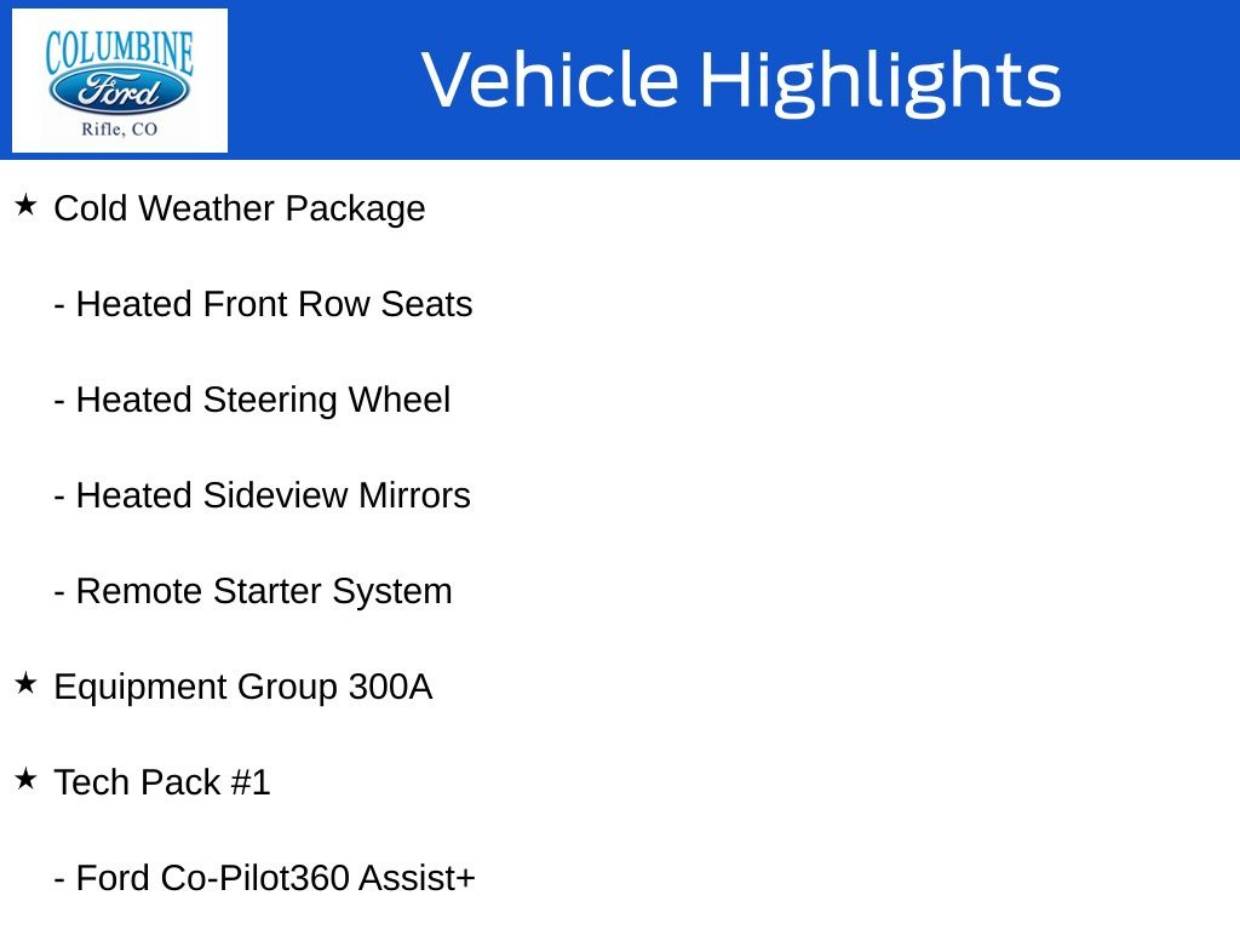 COLUMBINE
Ford
Rifle, CO

Vehicle Highlights

★ Cold Weather Package

- Heated Front Row Seats

- Heated Steering Wheel

- Heated Sideview Mirrors

- Remote Starter System

★ Equipment Group 300A

★ Tech Pack #1

- Ford Co-Pilot360 Assist+